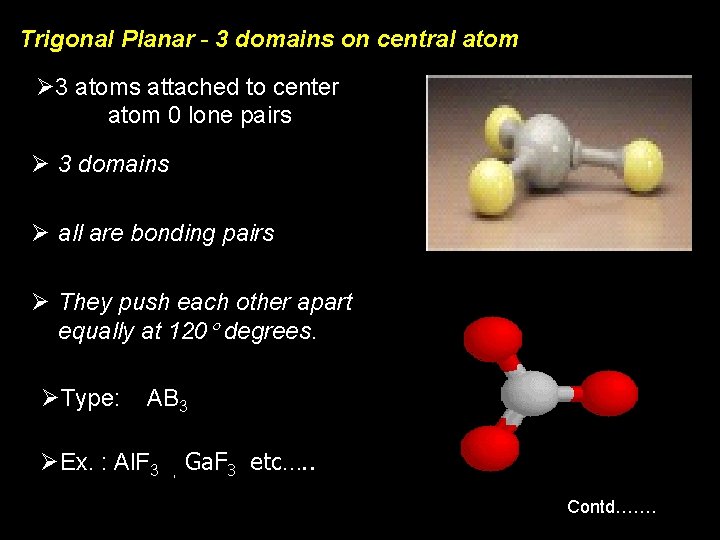 Trigonal Planar - 3 domains on central atom

➢3 atoms attached to center atom 0 lone pairs

➢ 3 domains

➢ all are bonding pairs

➢ They push each other apart equally at 120° degrees.

➢Type: $AB_3$

➢Ex. : $AlF_3$ , $GaF_3$ etc.....

Contd…….